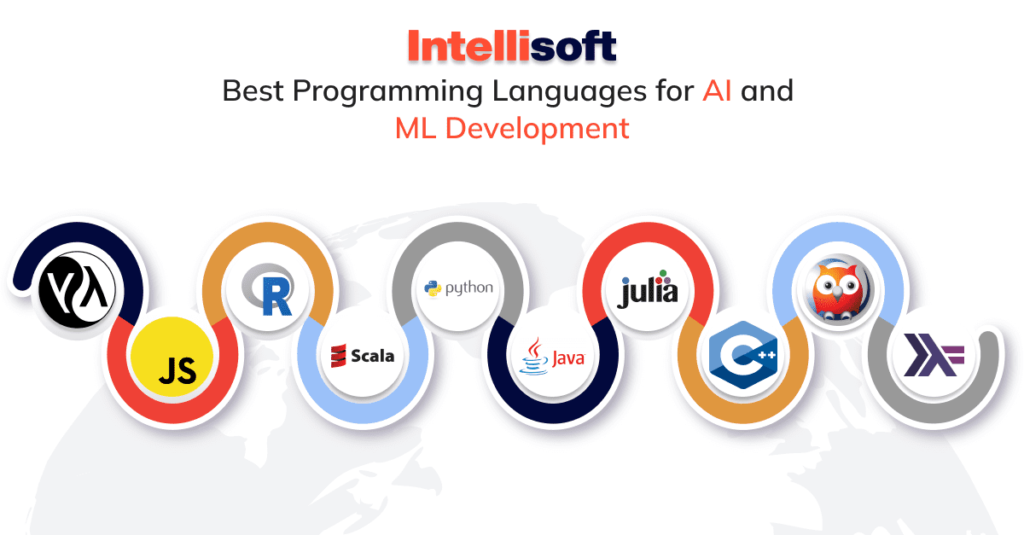 Intellisoft
Best Programming Languages for AI and ML Development

JS
R
Scala
python
Java
julia
C++